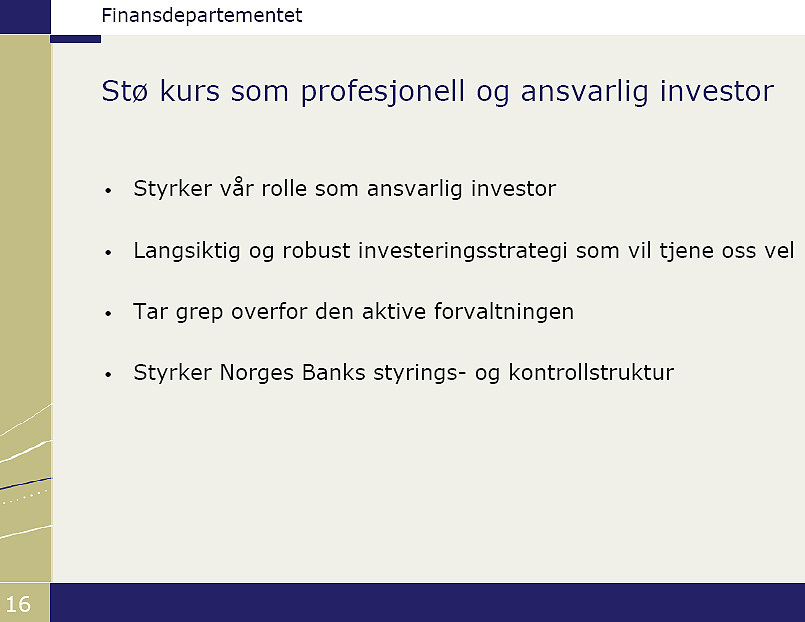 Finansdepartementet

Stø kurs som profesjonell og ansvarlig investor

• Styrker vår rolle som ansvarlig investor

• Langsiktig og robust investeringsstrategi som vil tjene oss vel

• Tar grep overfor den aktive forvaltningen

• Styrker Norges Banks styrings- og kontrollstruktur

16